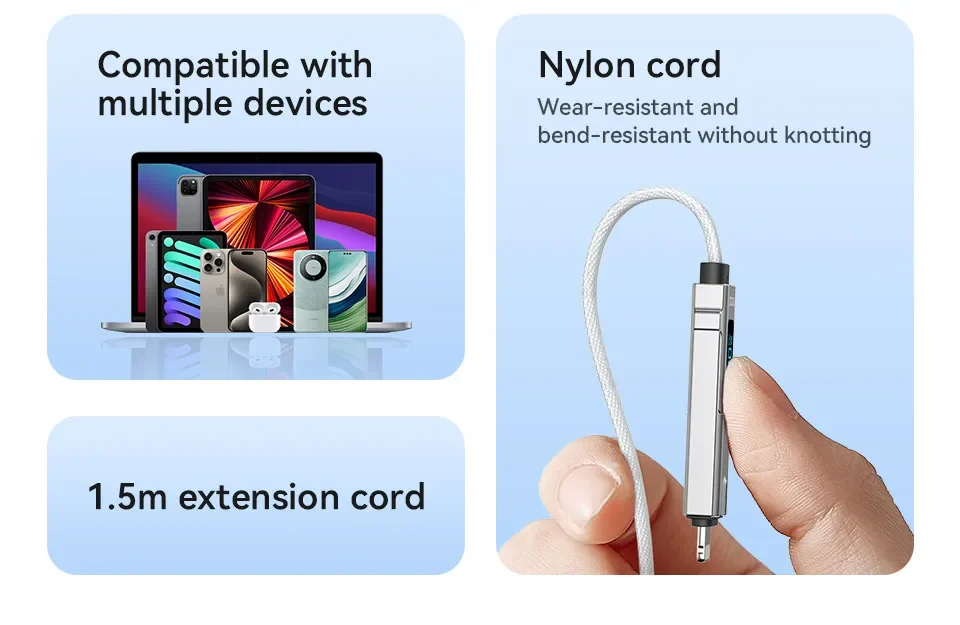 Compatible with multiple devices

1.5m extension cord

Nylon cord

Wear-resistant and bend-resistant without knotting